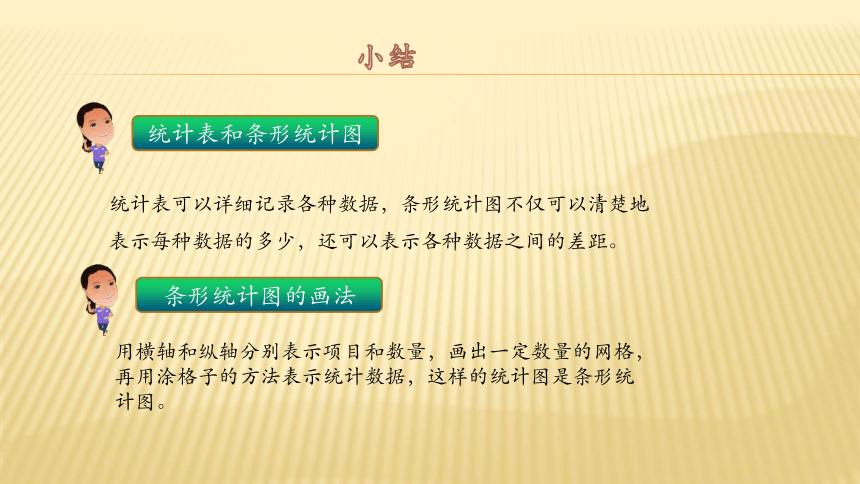 小结

统计表和条形统计图

统计表可以详细记录各种数据，条形统计图不仅可以清楚地表示每种数据的多少，还可以表示各种数据之间的差距。

条形统计图的画法

用横轴和纵轴分别表示项目和数量，画出一定数量的网格，再用涂格子的方法表示统计数据，这样的统计图是条形统计图。